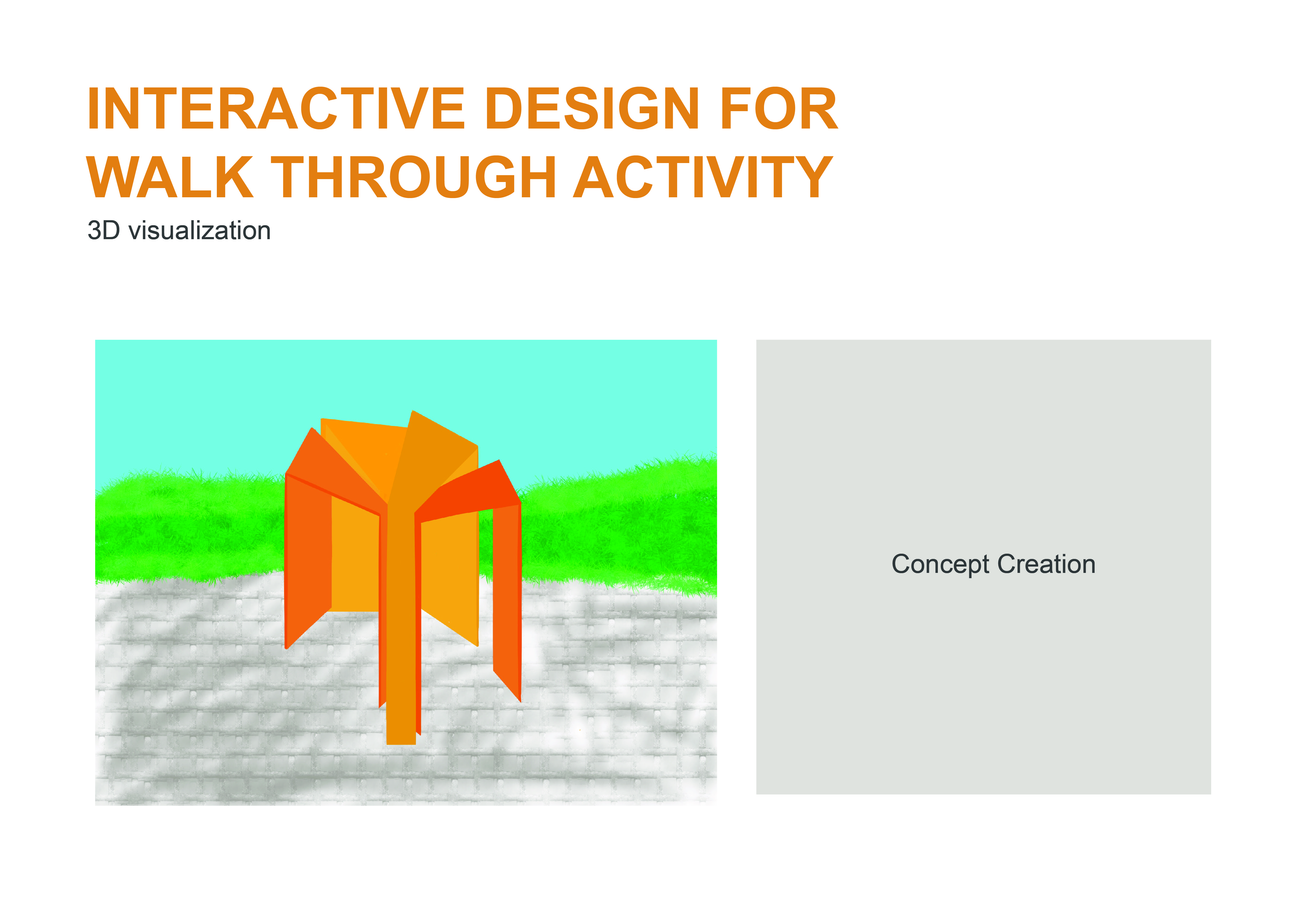 INTERACTIVE DESIGN FOR WALK THROUGH ACTIVITY

3D visualization

Concept Creation